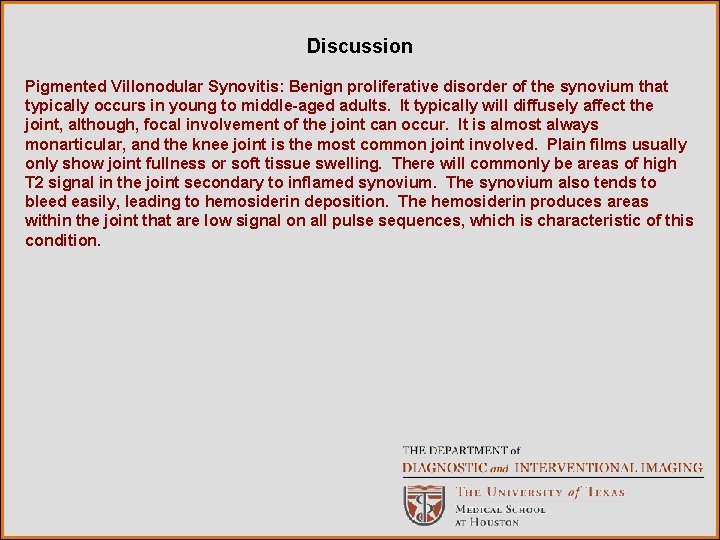 Discussion

Pigmented Villonodular Synovitis: Benign proliferative disorder of the synovium that typically occurs in young to middle-aged adults. It typically will diffusely affect the joint, although, focal involvement of the joint can occur. It is almost always monarticular, and the knee joint is the most common joint involved. Plain films usually only show joint fullness or soft tissue swelling. There will commonly be areas of high T2 signal in the joint secondary to inflamed synovium. The synovium also tends to bleed easily, leading to hemosiderin deposition. The hemosiderin produces areas within the joint that are low signal on all pulse sequences, which is characteristic of this condition.

THE DEPARTMENT of
DIAGNOSTIC and INTERVENTIONAL IMAGING
THE UNIVERSITY of TEXAS
MEDICAL SCHOOL
AT HOUSTON